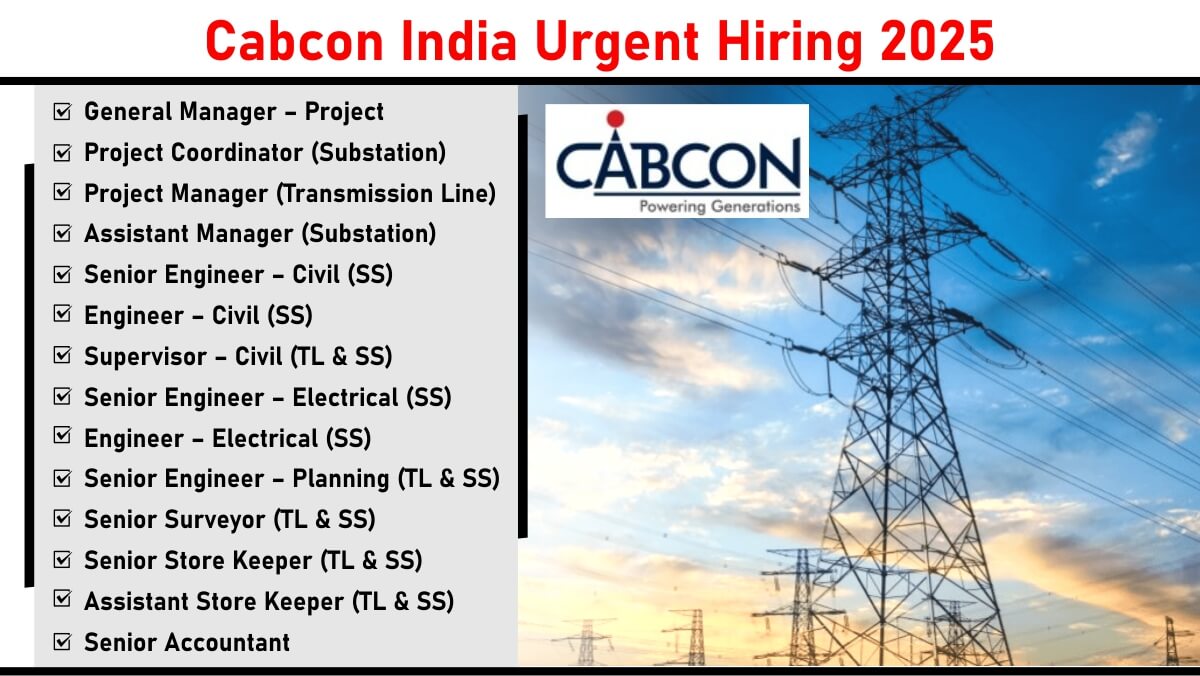 Cabcon India Urgent Hiring 2025

☑ General Manager – Project
☑ Project Coordinator (Substation)
☑ Project Manager (Transmission Line)
☑ Assistant Manager (Substation)
☑ Senior Engineer – Civil (SS)
☑ Engineer – Civil (SS)
☑ Supervisor – Civil (TL & SS)
☑ Senior Engineer – Electrical (SS)
☑ Engineer – Electrical (SS)
☑ Senior Engineer – Planning (TL & SS)
☑ Senior Surveyor (TL & SS)
☑ Senior Store Keeper (TL & SS)
☑ Assistant Store Keeper (TL & SS)
☑ Senior Accountant

CABCON
Powering Generations